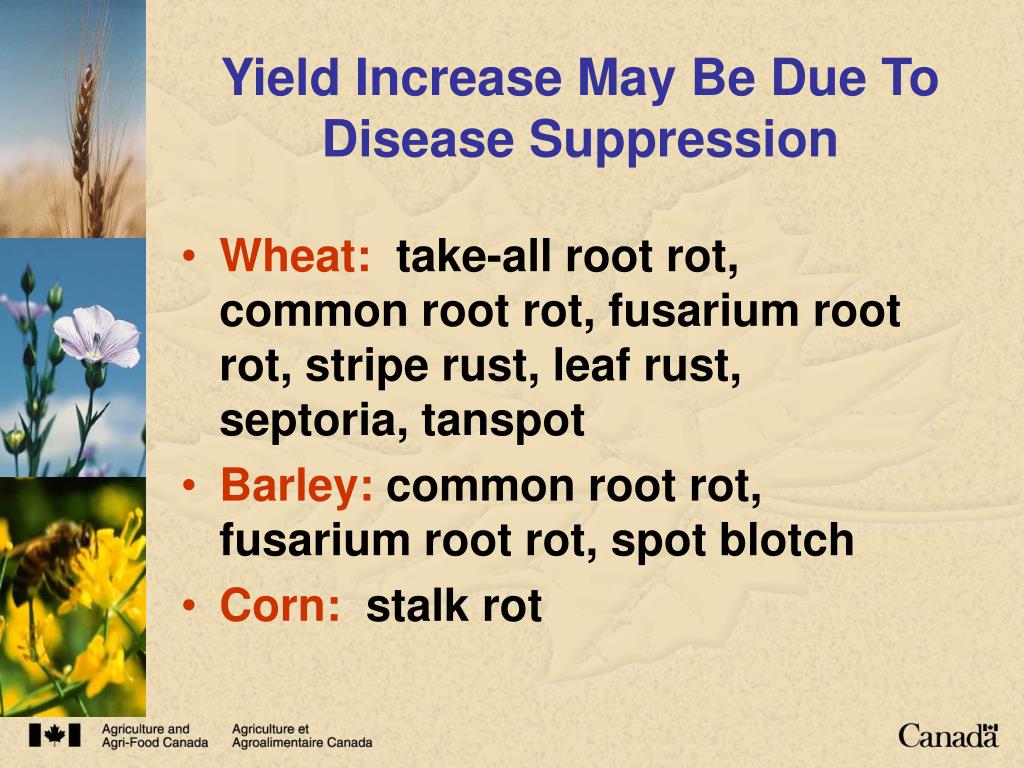 Yield Increase May Be Due To Disease Suppression

• Wheat: take-all root rot, common root rot, fusarium root rot, stripe rust, leaf rust, septoria, tanspot
• Barley: common root rot, fusarium root rot, spot blotch
• Corn: stalk rot

Agriculture and Agri-Food Canada
Agriculture et Agroalimentaire Canada
Canada